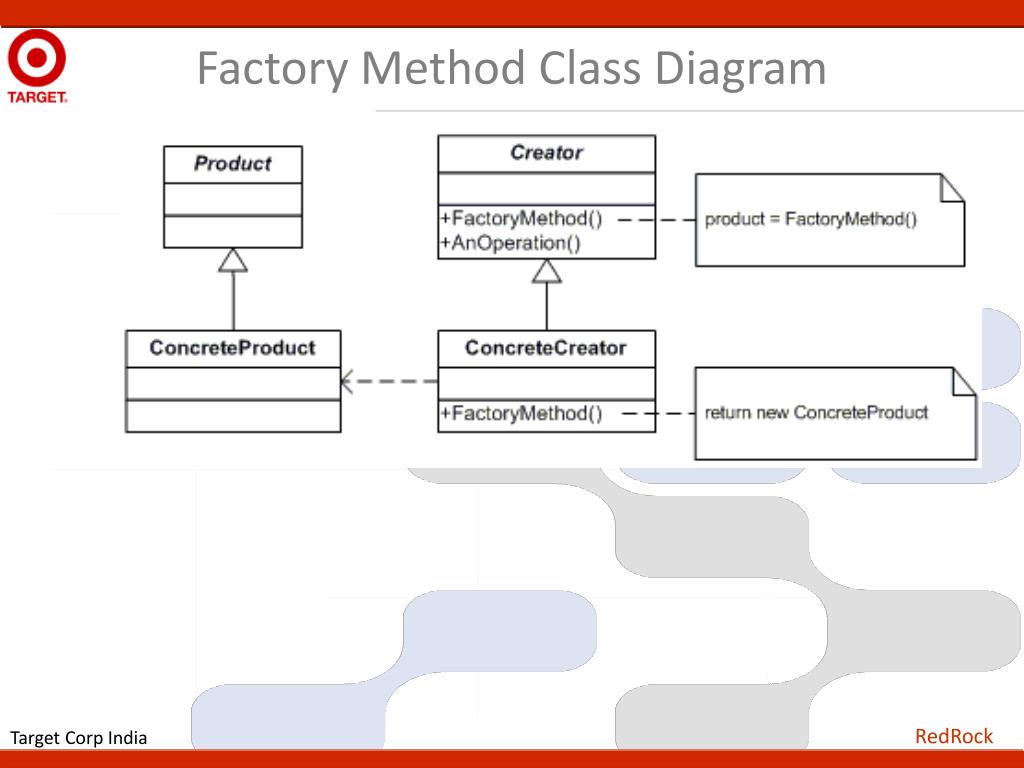 TARGET.

Factory Method Class Diagram

Product

Creator

+FactoryMethod()
+AnOperation()

product = FactoryMethod()

ConcreteProduct

ConcreteCreator

+FactoryMethod()

return new ConcreteProduct

Target Corp India

RedRock